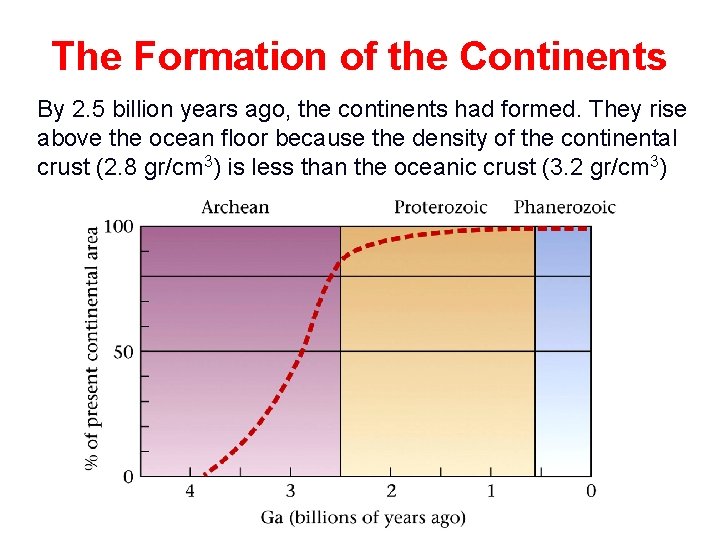 The Formation of the Continents

By 2.5 billion years ago, the continents had formed. They rise above the ocean floor because the density of the continental crust (2.8 gr/cm$^3$) is less than the oceanic crust (3.2 gr/cm$^3$)

Archean

Proterozoic

Phanerozoic

% of present continental area

100

50

0

4

3

2

1

0

Ga (billions of years ago)